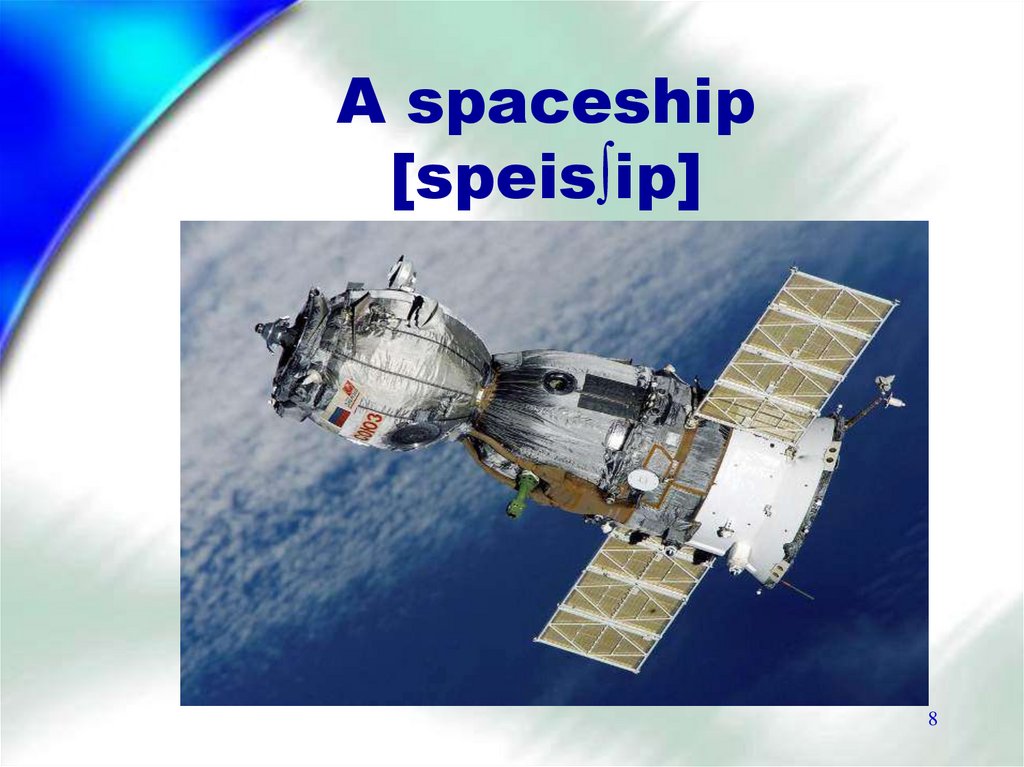 A spaceship
[speisʃip]

СОЮЗ

8